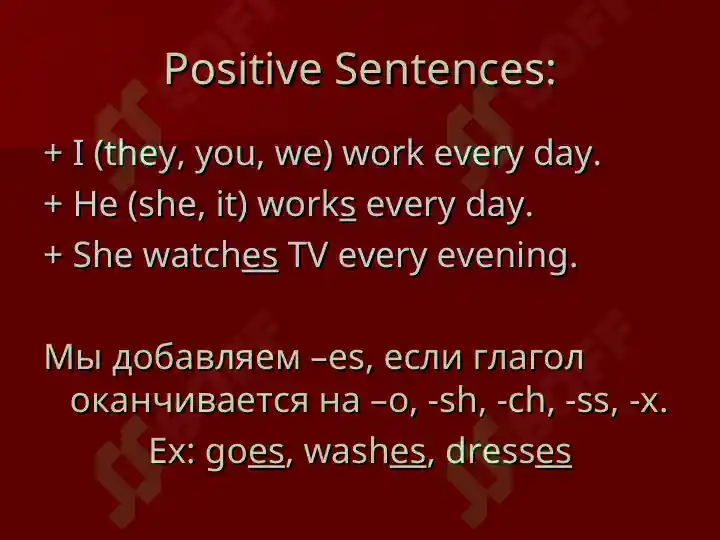 Positive Sentences:

+ I (they, you, we) work every day.
+ He (she, it) works every day.
+ She watches TV every evening.

Мы добавляем –es, если глагол оканчивается на –o, -sh, -ch, -ss, -x.
Ex: goes, washes, dresses